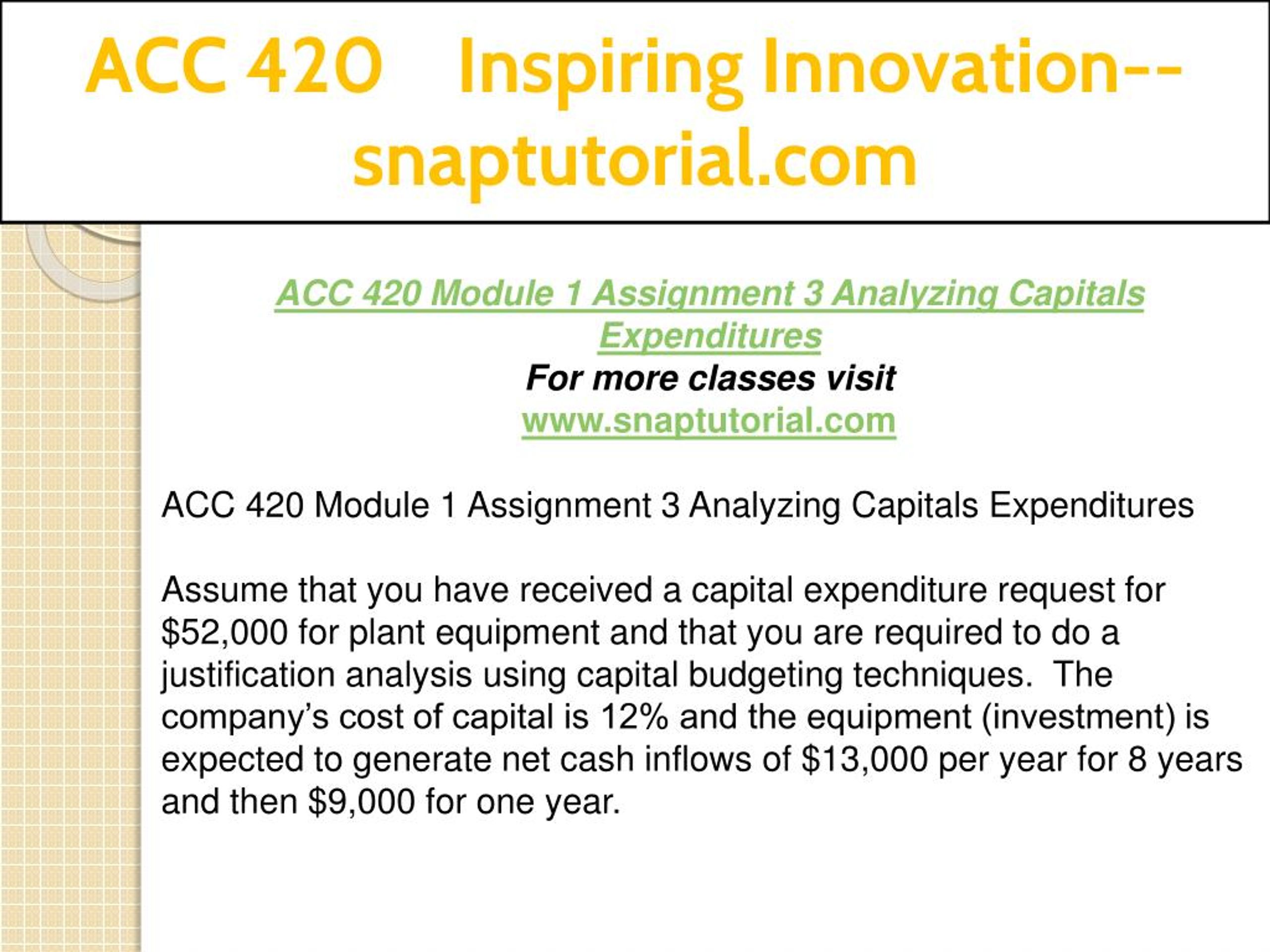 ACC 420 Inspiring Innovation--snaptutorial.com

ACC 420 Module 1 Assignment 3 Analyzing Capitals Expenditures
For more classes visit
www.snaptutorial.com

ACC 420 Module 1 Assignment 3 Analyzing Capitals Expenditures

Assume that you have received a capital expenditure request for \$52,000 for plant equipment and that you are required to do a justification analysis using capital budgeting techniques. The company's cost of capital is 12% and the equipment (investment) is expected to generate net cash inflows of \$13,000 per year for 8 years and then \$9,000 for one year.